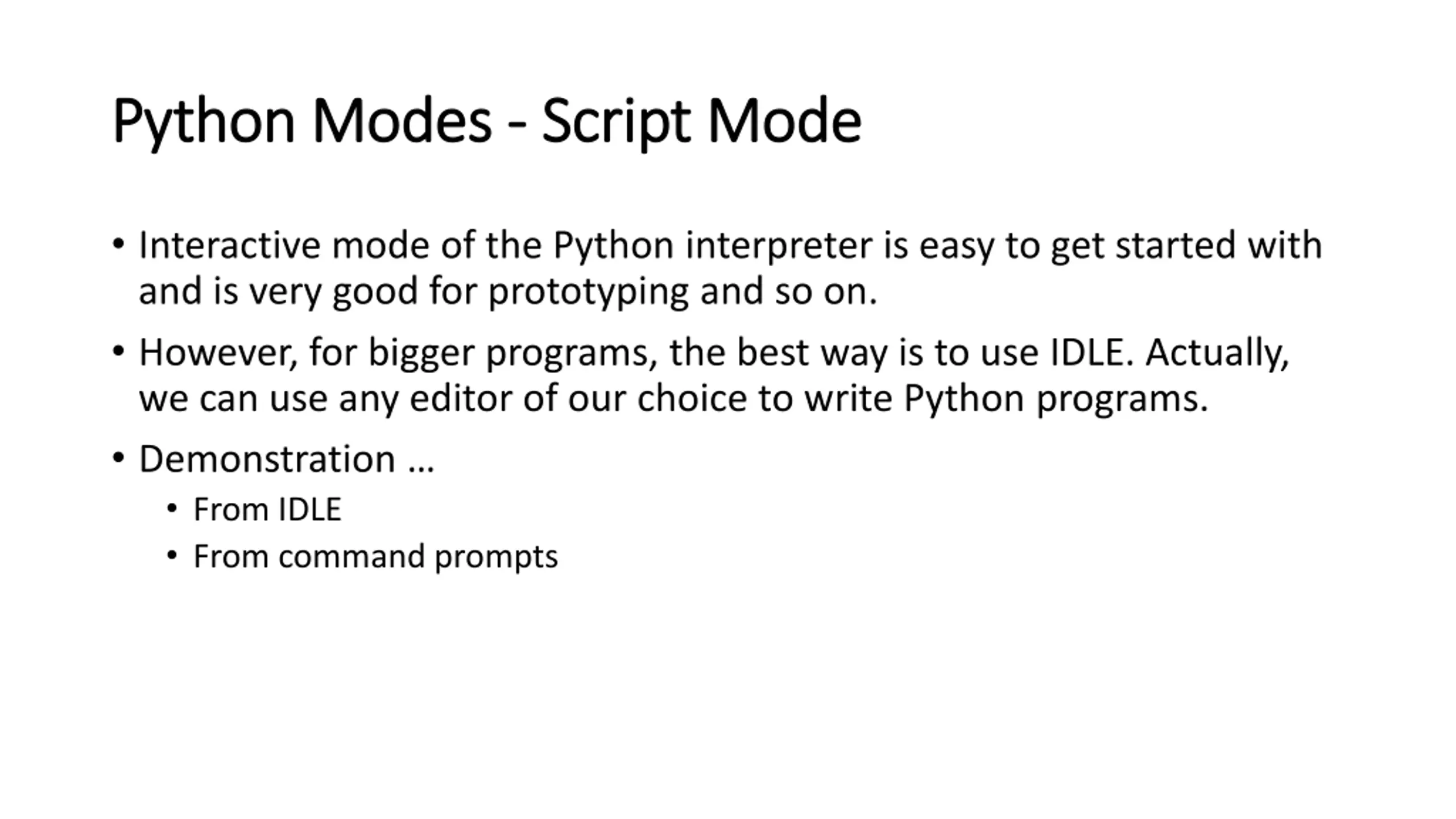 Python Modes - Script Mode

• Interactive mode of the Python interpreter is easy to get started with and is very good for prototyping and so on.

• However, for bigger programs, the best way is to use IDLE. Actually, we can use any editor of our choice to write Python programs.

• Demonstration …
  • From IDLE
  • From command prompts